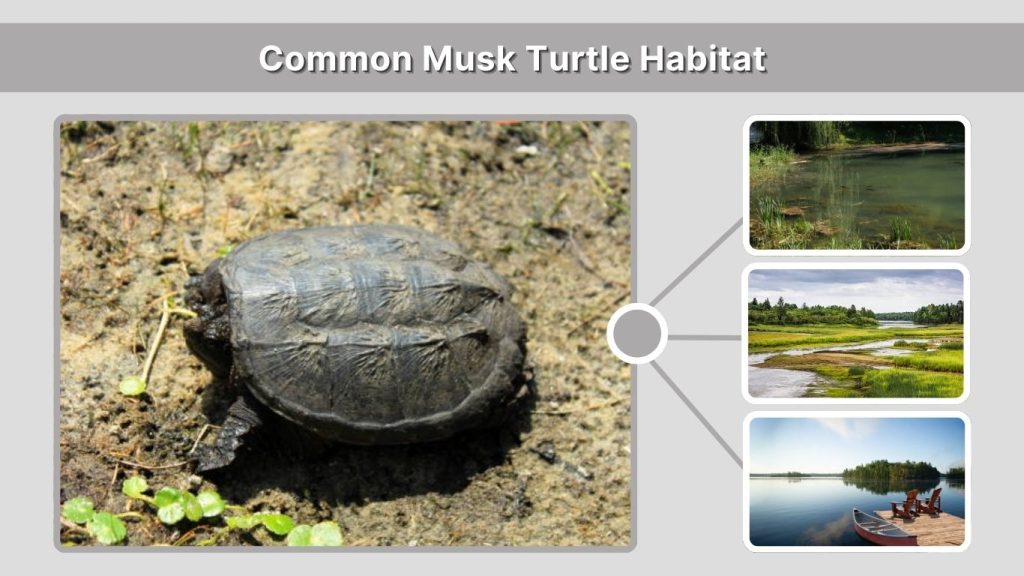 Common Musk Turtle Habitat